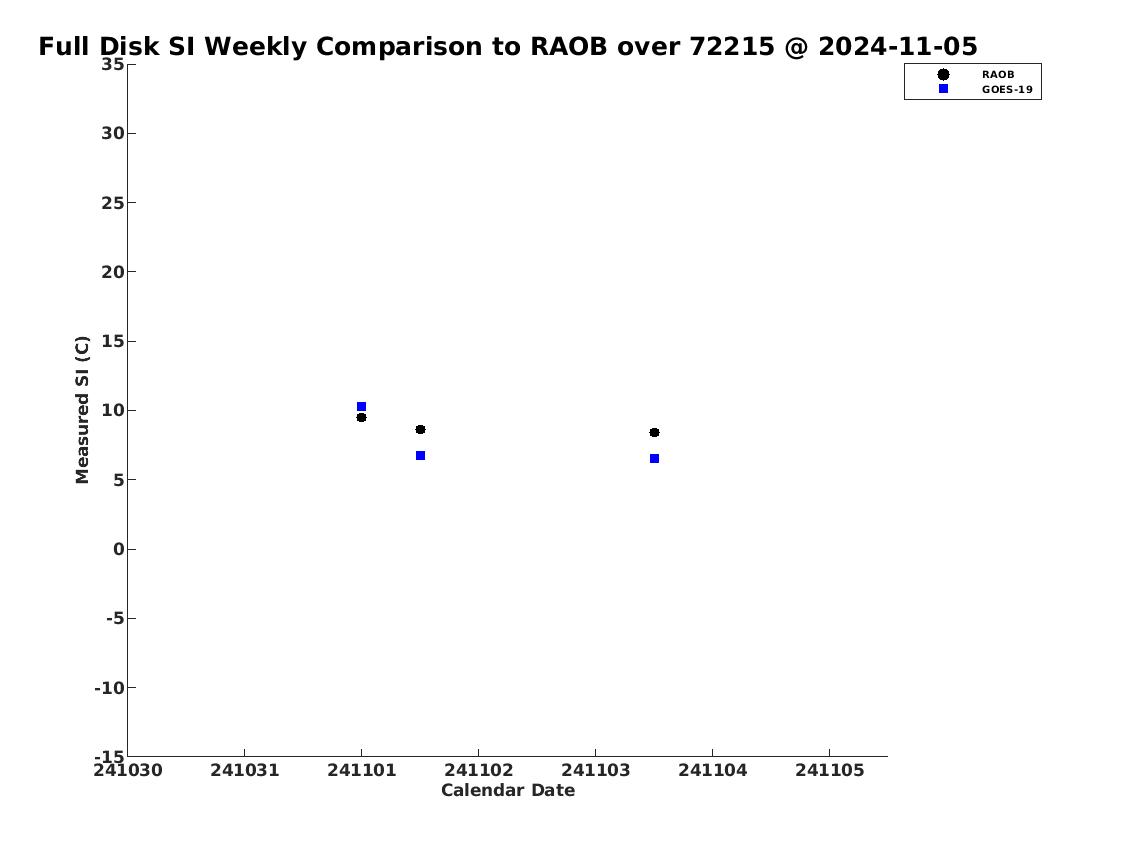 Full Disk SI Weekly Comparison to RAOB over 72215 @ 2024-11-05

RAOB
GOES-19

Measured SI (C)

35
30
25
20
15
10
5
0
-5
-10
-15

241030 241031 241101 241102 241103 241104 241105

Calendar Date